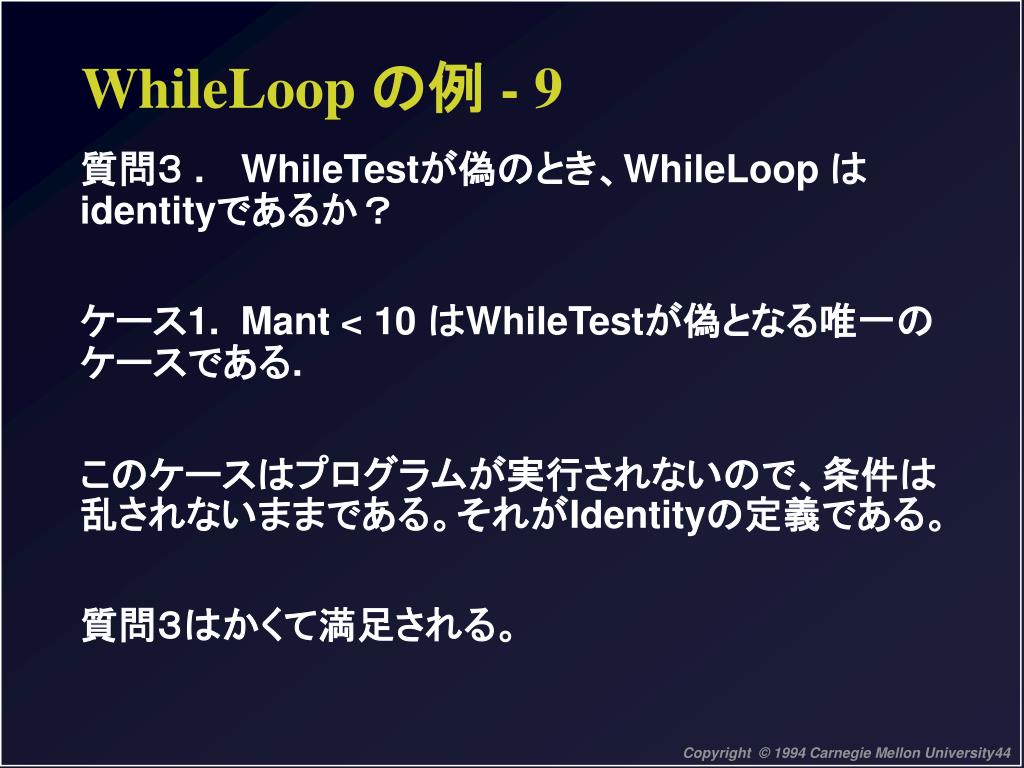 WhileLoop の例 - 9

質問３．　WhileTestが偽のとき、WhileLoop は identityであるか？

ケース1.  Mant < 10 はWhileTestが偽となる唯一のケースである.

このケースはプログラムが実行されないので、条件は乱されないままである。それがIdentityの定義である。

質問３はかくて満足される。

Copyright © 1994 Carnegie Mellon University44